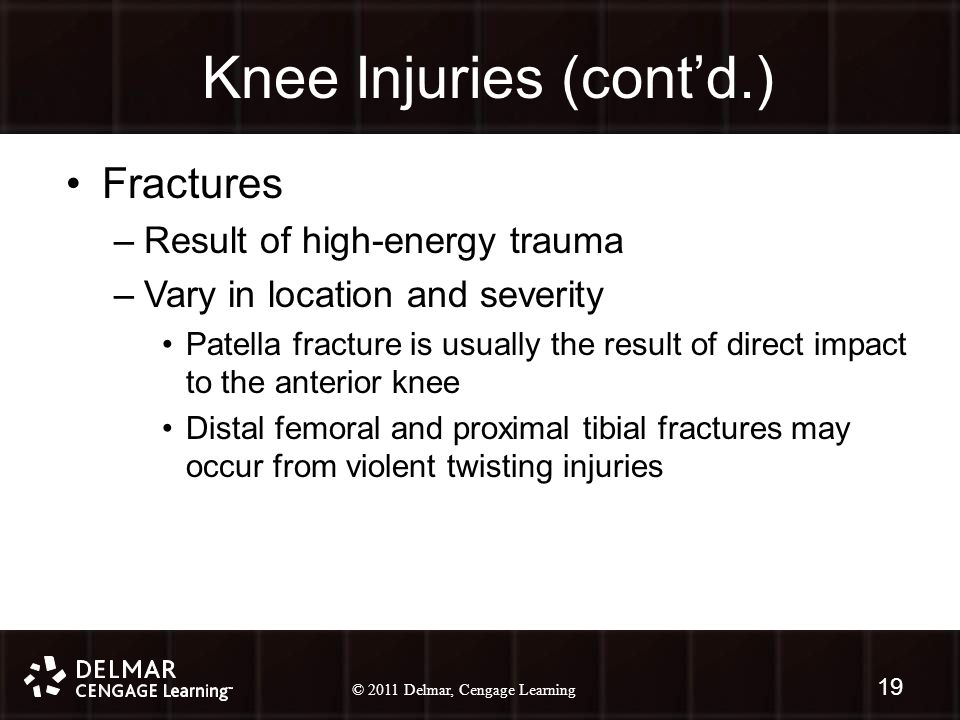 Knee Injuries (cont'd.)

• Fractures

– Result of high-energy trauma

– Vary in location and severity

• Patella fracture is usually the result of direct impact to the anterior knee

• Distal femoral and proximal tibial fractures may occur from violent twisting injuries

DELMAR CENGAGE Learning™

© 2011 Delmar, Cengage Learning

19